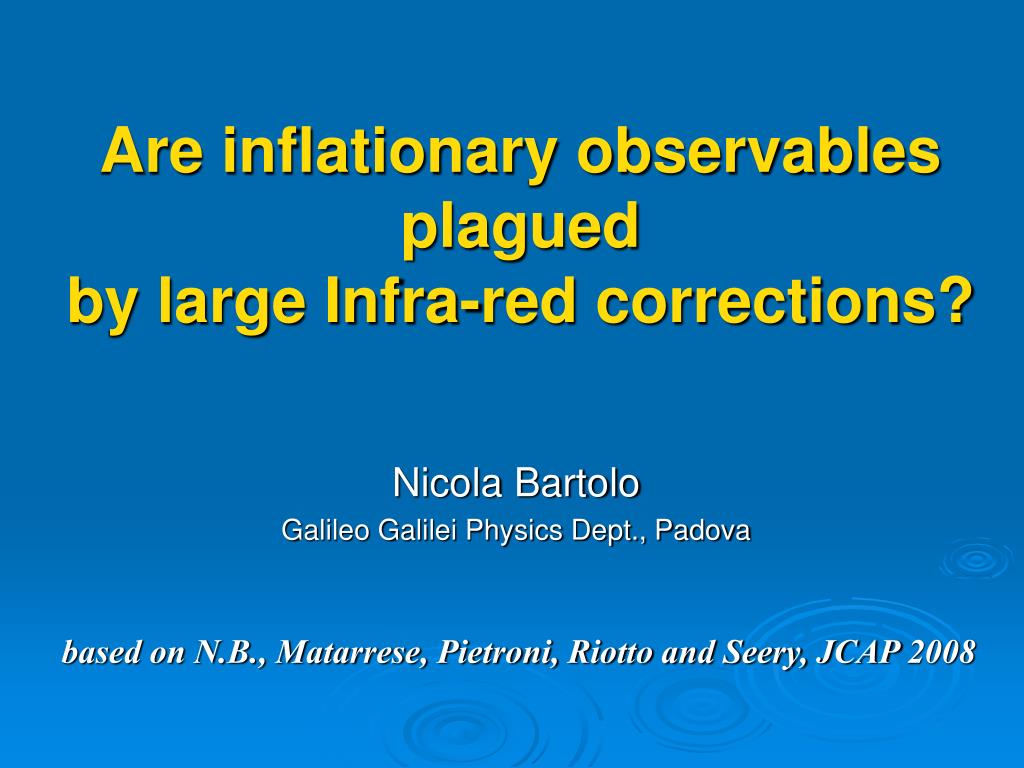 Are inflationary observables plagued by large Infra-red corrections?

Nicola Bartolo
Galileo Galilei Physics Dept., Padova

based on N.B., Matarrese, Pietroni, Riotto and Seery, JCAP 2008